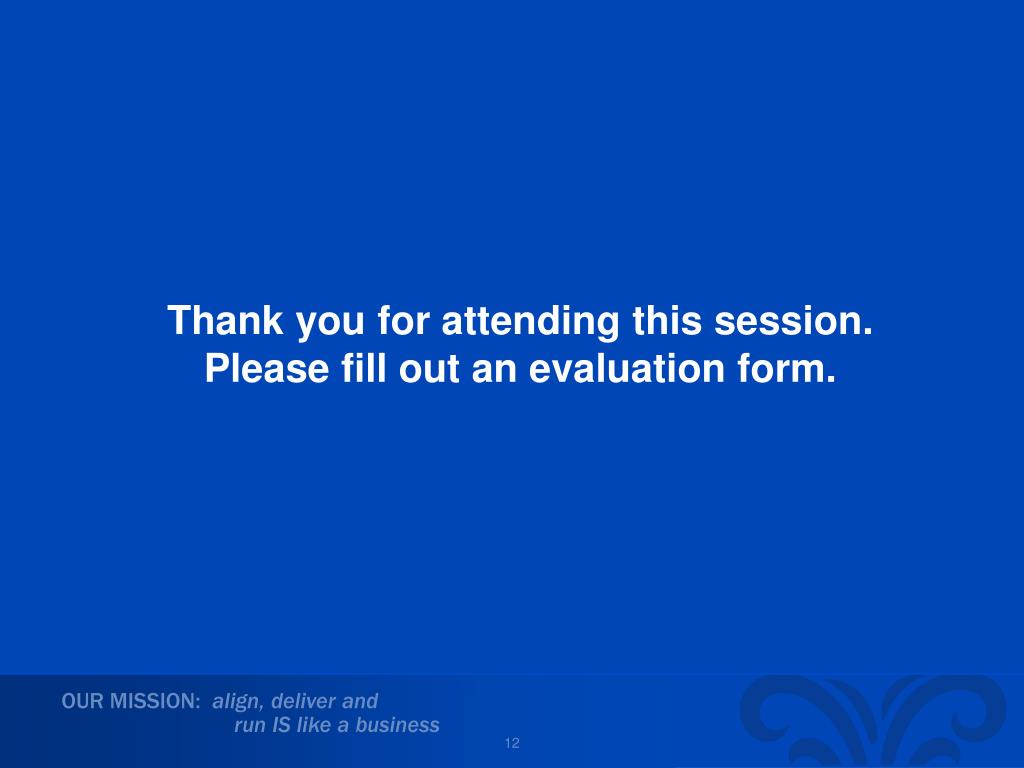 Thank you for attending this session.
Please fill out an evaluation form.

OUR MISSION: align, deliver and run IS like a business

12